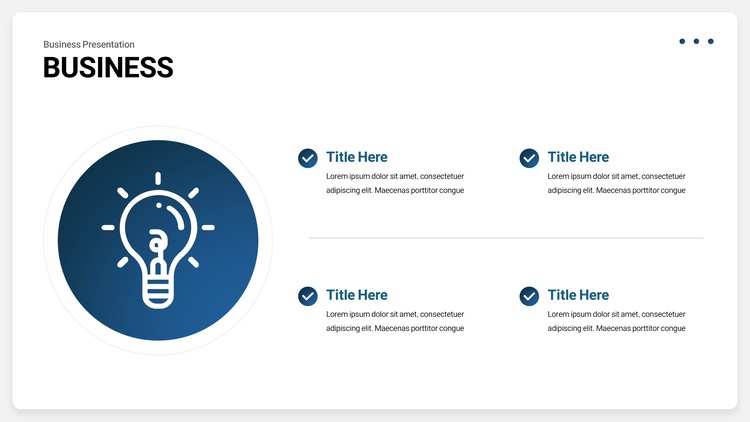 Business Presentation
BUSINESS

Title Here
Lorem ipsum dolor sit amet, consectetuer adipiscing elit. Maecenas porttitor congue

Title Here
Lorem ipsum dolor sit amet, consectetuer adipiscing elit. Maecenas porttitor congue

Title Here
Lorem ipsum dolor sit amet, consectetuer adipiscing elit. Maecenas porttitor congue

Title Here
Lorem ipsum dolor sit amet, consectetuer adipiscing elit. Maecenas porttitor congue